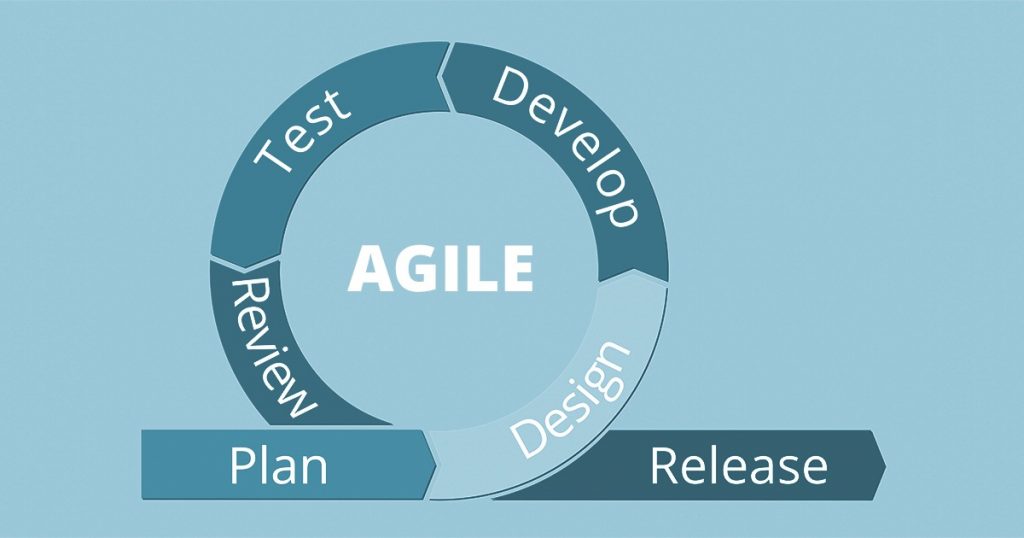 AGILE

Plan

Design

Develop

Test

Review

Release